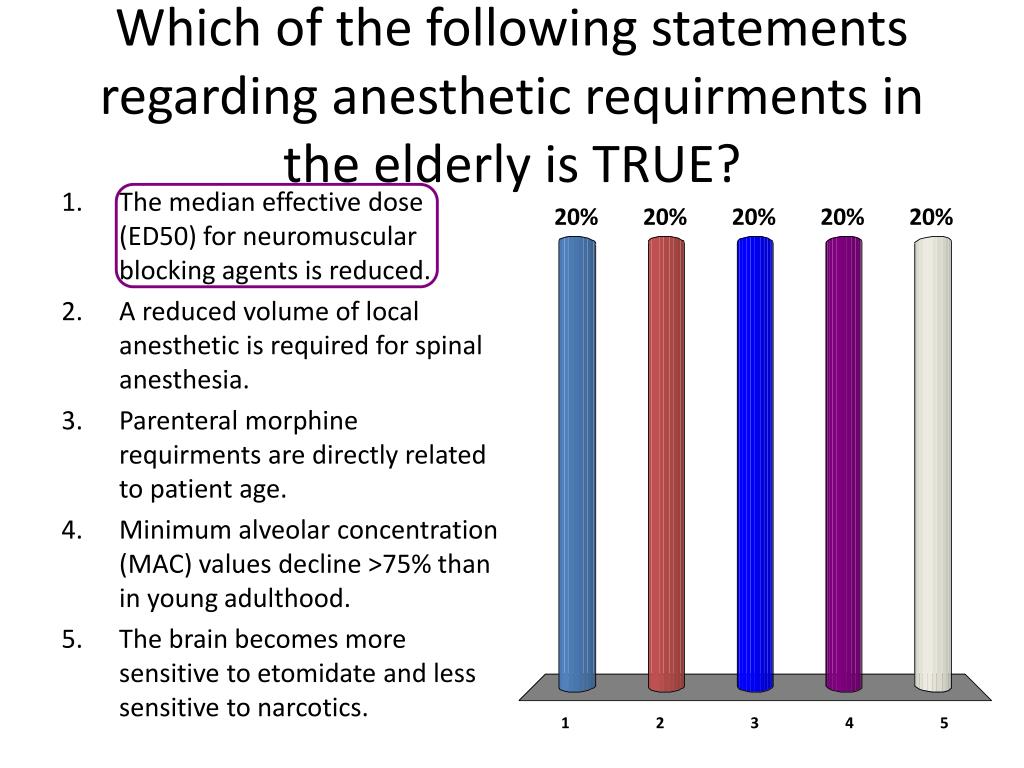 Which of the following statements regarding anesthetic requirments in the elderly is TRUE?

1. The median effective dose (ED50) for neuromuscular blocking agents is reduced.
2. A reduced volume of local anesthetic is required for spinal anesthesia.
3. Parenteral morphine requirments are directly related to patient age.
4. Minimum alveolar concentration (MAC) values decline >75% than in young adulthood.
5. The brain becomes more sensitive to etomidate and less sensitive to narcotics.

20% 20% 20% 20% 20%

1 2 3 4 5